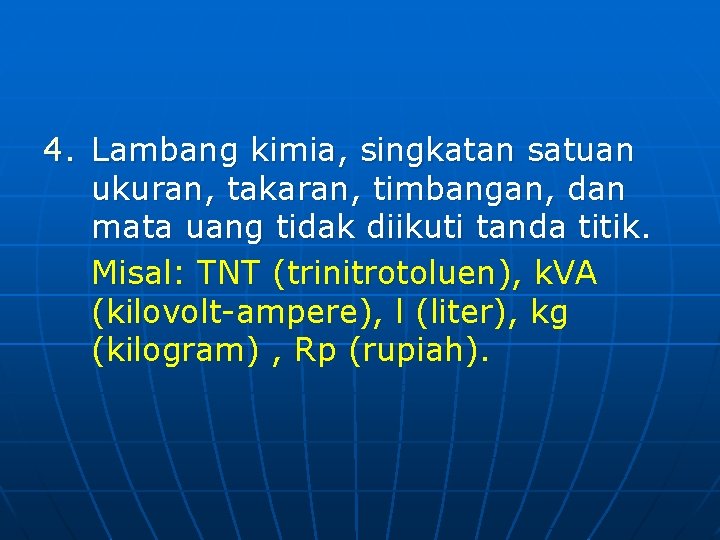 4. Lambang kimia, singkatan satuan ukuran, takaran, timbangan, dan mata uang tidak diikuti tanda titik.

Misal: TNT (trinitrotoluen), kVA (kilovolt-ampere), l (liter), kg (kilogram) , Rp (rupiah).